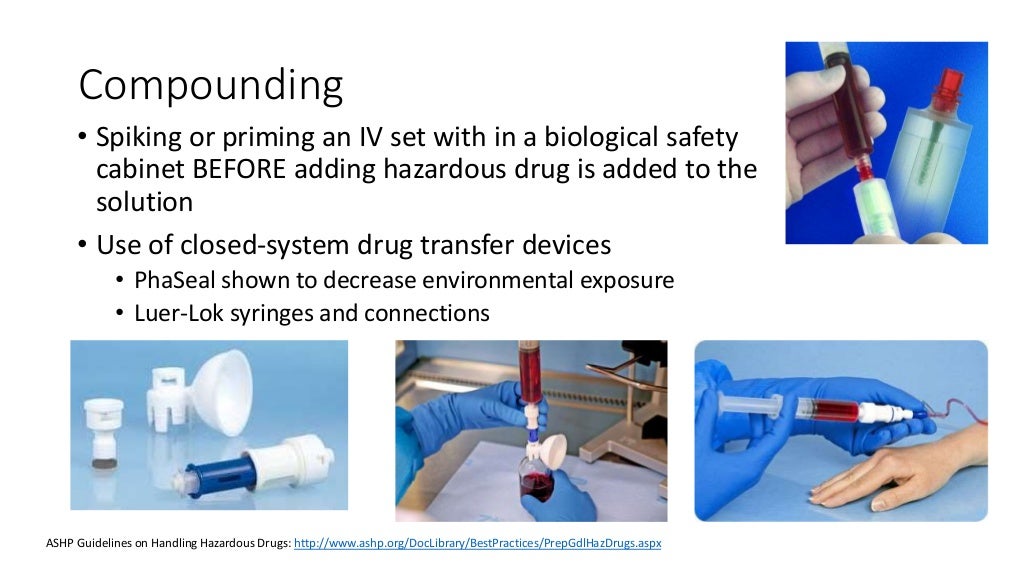 Compounding

• Spiking or priming an IV set with in a biological safety cabinet BEFORE adding hazardous drug is added to the solution

• Use of closed-system drug transfer devices
  • PhaSeal shown to decrease environmental exposure
  • Luer-Lok syringes and connections

ASHP Guidelines on Handling Hazardous Drugs: http://www.ashp.org/DocLibrary/BestPractices/PrepGdlHazDrugs.aspx